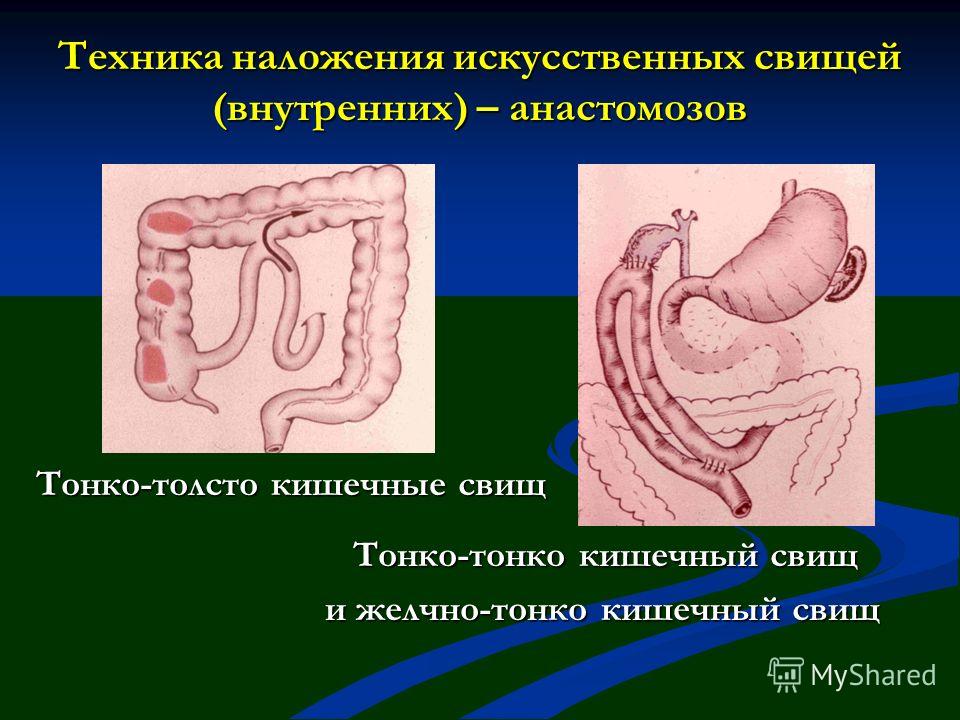 Техника наложения искусственных свищей (внутренних) – анастомозов

Тонко-толсто кишечные свищ

Тонко-тонко кишечный свищ и желчно-тонко кишечный свищ

MyShared